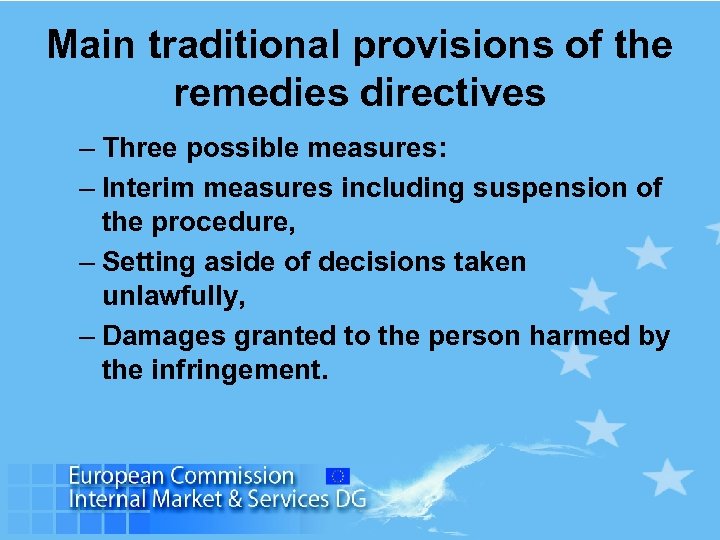 Main traditional provisions of the remedies directives

– Three possible measures:
– Interim measures including suspension of the procedure,
– Setting aside of decisions taken unlawfully,
– Damages granted to the person harmed by the infringement.

European Commission
Internal Market & Services DG